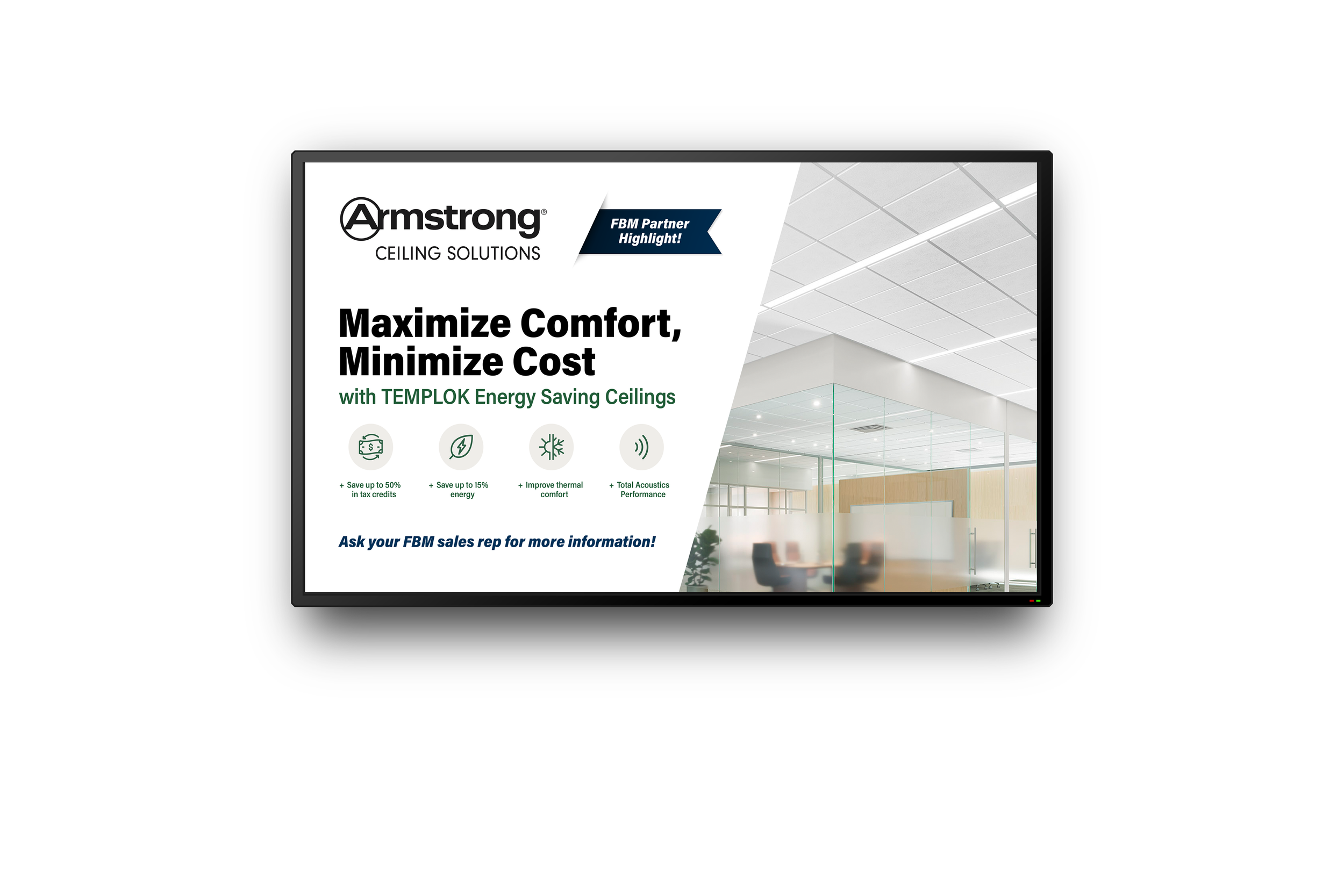 Armstrong®
CEILING SOLUTIONS

FBM Partner Highlight!

Maximize Comfort, Minimize Cost
with TEMPLOK Energy Saving Ceilings

+ Save up to 50% in tax credits

+ Save up to 15% energy

+ Improve thermal comfort

+ Total Acoustics Performance

Ask your FBM sales rep for more information!